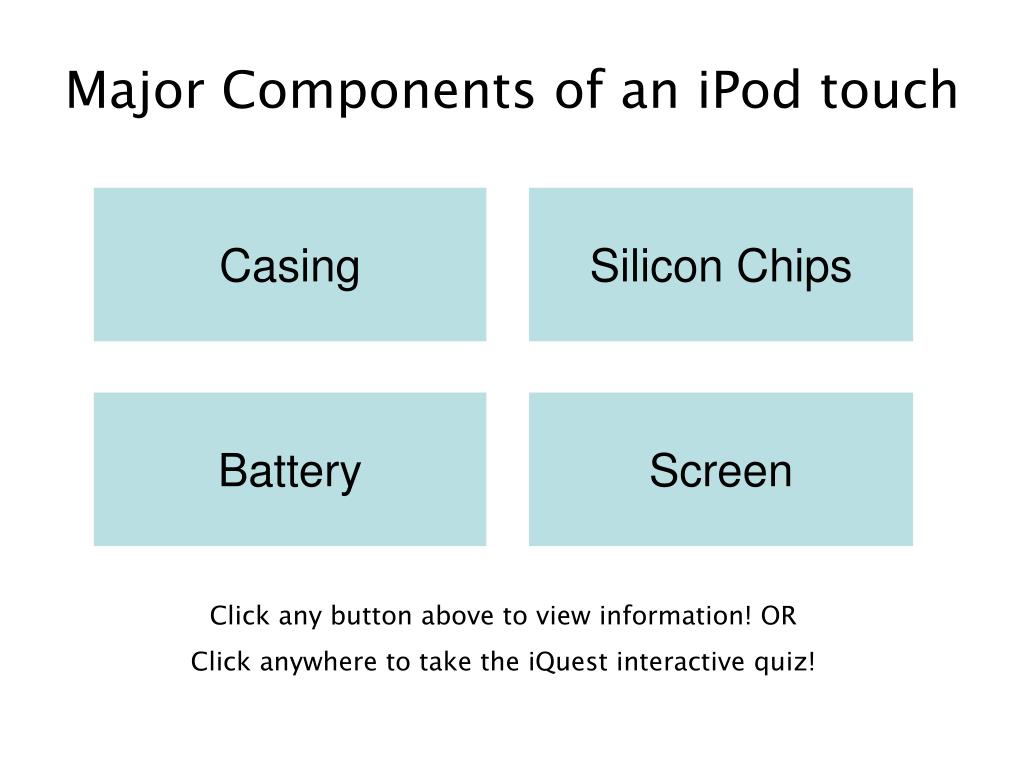 Major Components of an iPod touch

Casing

Silicon Chips

Battery

Screen

Click any button above to view information! OR

Click anywhere to take the iQuest interactive quiz!